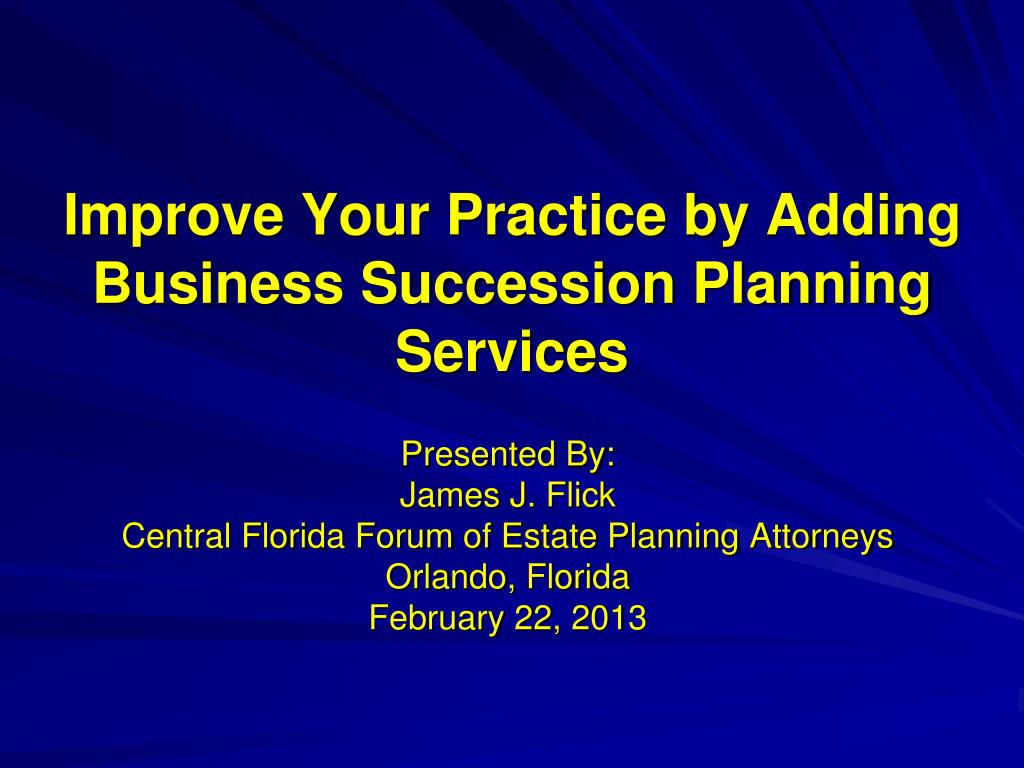 Improve Your Practice by Adding Business Succession Planning Services

Presented By:
James J. Flick
Central Florida Forum of Estate Planning Attorneys
Orlando, Florida
February 22, 2013